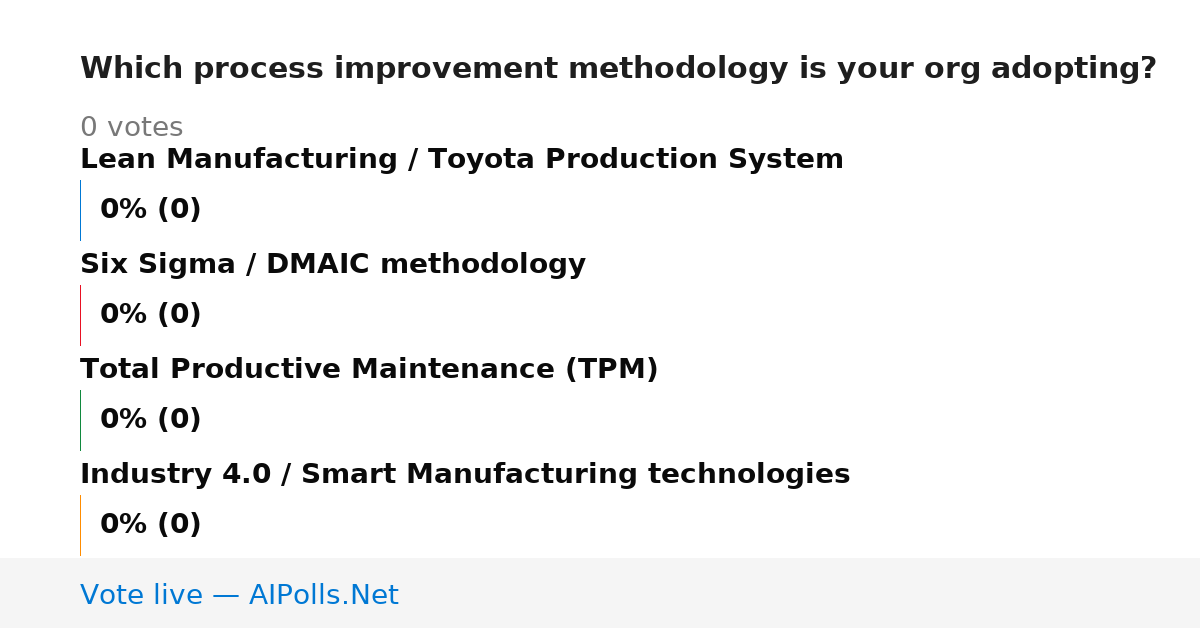 Which process improvement methodology is your org adopting?

0 votes

Lean Manufacturing / Toyota Production System

0% (0)

Six Sigma / DMAIC methodology

0% (0)

Total Productive Maintenance (TPM)

0% (0)

Industry 4.0 / Smart Manufacturing technologies

0% (0)

Vote live — AIPolls.Net